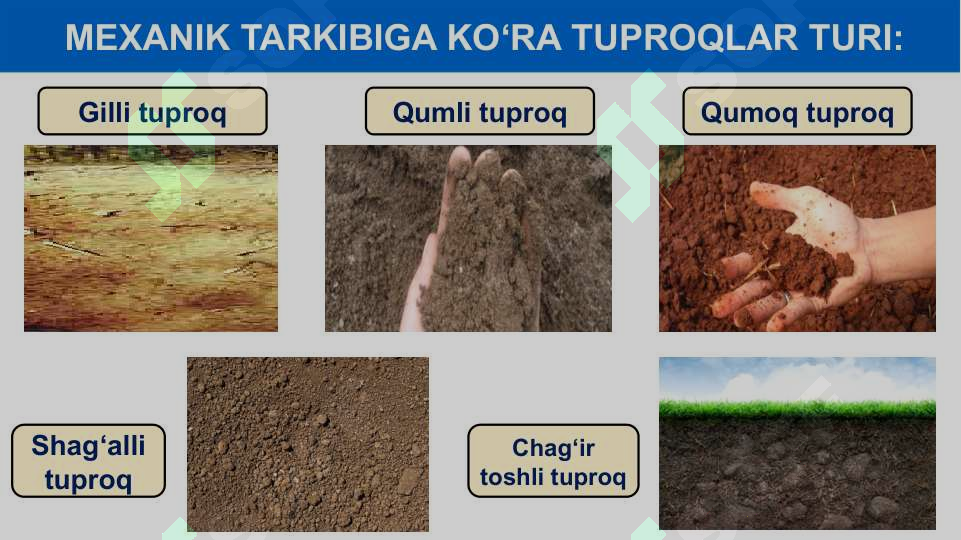 MEXANIK TARKIBIGA KO‘RA TUPROQLAR TURI:

Gilli tuproq

Qumli tuproq

Qumoq tuproq

Shag‘alli tuproq

Chag‘ir toshli tuproq